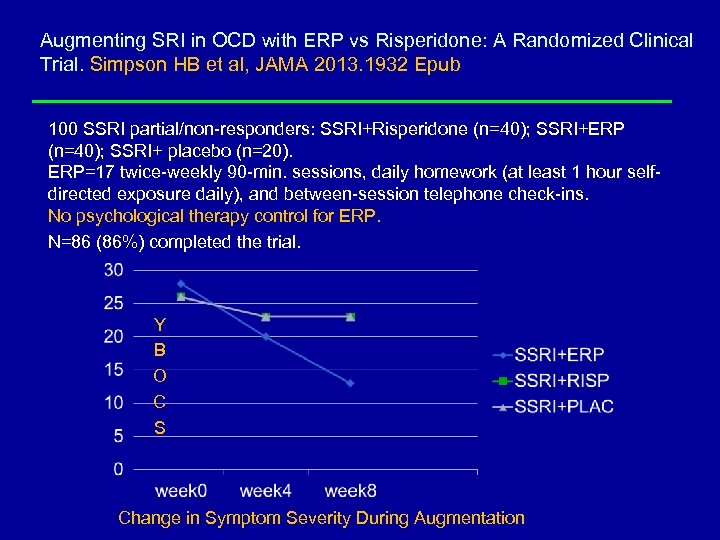 Augmenting SRI in OCD with ERP vs Risperidone: A Randomized Clinical Trial. Simpson HB et al, JAMA 2013.1932 Epub

100 SSRI partial/non-responders: SSRI+Risperidone (n=40); SSRI+ERP (n=40); SSRI+ placebo (n=20).
ERP=17 twice-weekly 90-min. sessions, daily homework (at least 1 hour self-directed exposure daily), and between-session telephone check-ins.
No psychological therapy control for ERP.
N=86 (86%) completed the trial.

30
25
20
15
10
5
0

Y
B
O
C
S

week0 week4 week8

SSRI+ERP
SSRI+RISP
SSRI+PLAC

Change in Symptom Severity During Augmentation